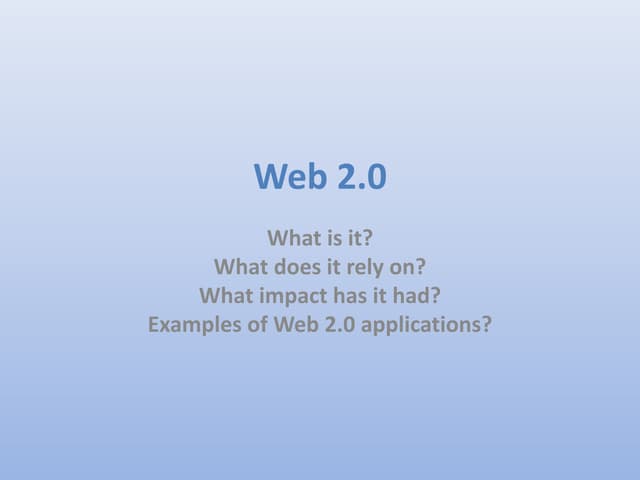 Web 2.0

What is it?
What does it rely on?
What impact has it had?
Examples of Web 2.0 applications?